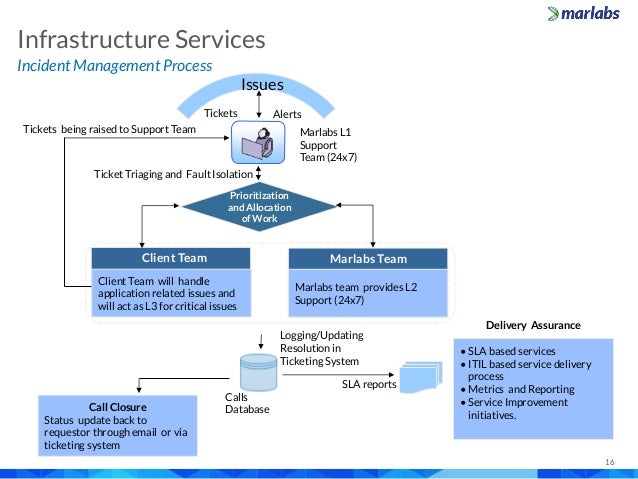 marlabs

Infrastructure Services

Incident Management Process

Issues

Tickets

Alerts

Tickets being raised to Support Team

Marlabs L1 Support Team (24x7)

Ticket Triaging and Fault Isolation

Prioritization and Allocation of Work

Client Team

Client Team will handle application related issues and will act as L3 for critical issues

Marlabs Team

Marlabs team provides L2 Support (24x7)

Logging/Updating Resolution in Ticketing System

Calls Database

SLA reports

Call Closure
Status update back to requestor through email or via ticketing system

Delivery Assurance

• SLA based services
• ITIL based service delivery process
• Metrics and Reporting
• Service Improvement initiatives.

16